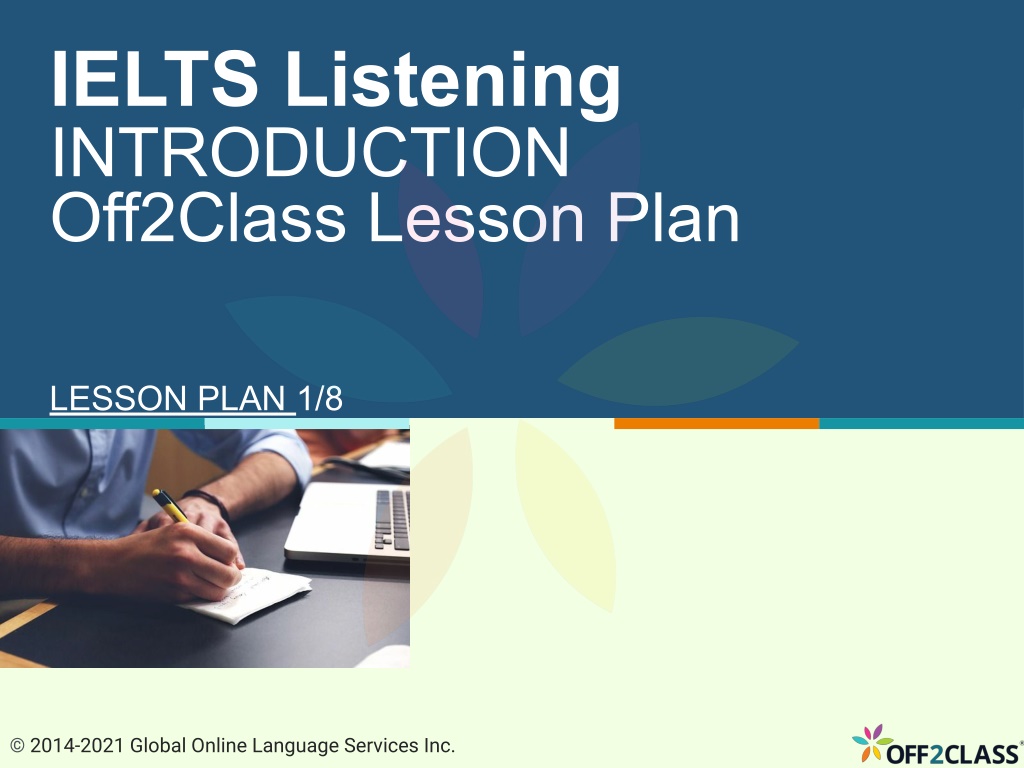 IELTS Listening
INTRODUCTION
Off2Class Lesson Plan

LESSON PLAN 1/8

© 2014-2021 Global Online Language Services Inc.

OFF2CLASS